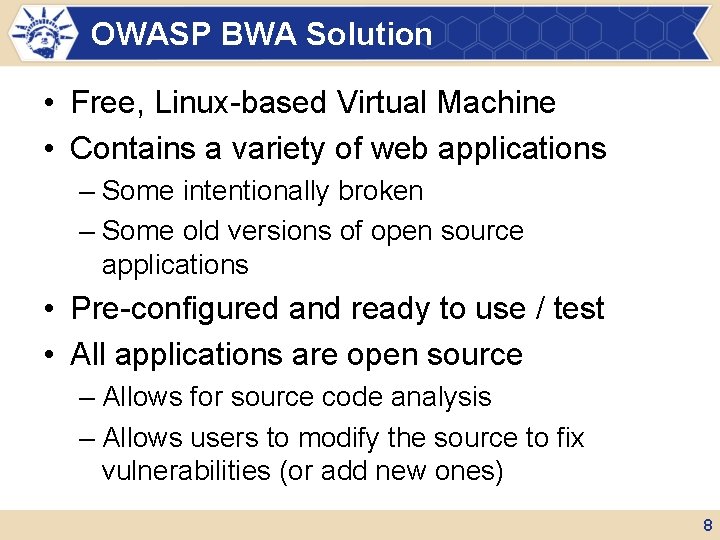 OWASP BWA Solution

• Free, Linux-based Virtual Machine
• Contains a variety of web applications
– Some intentionally broken
– Some old versions of open source applications
• Pre-configured and ready to use / test
• All applications are open source
– Allows for source code analysis
– Allows users to modify the source to fix vulnerabilities (or add new ones)

8